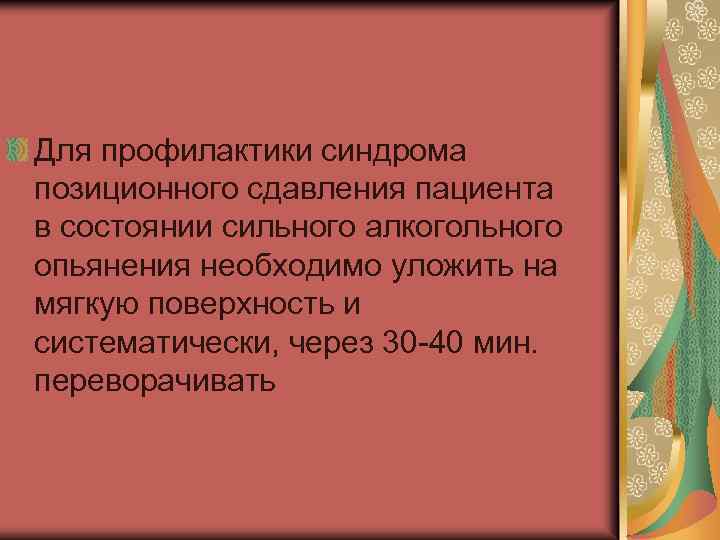 Для профилактики синдрома позиционного сдавления пациента в состоянии сильного алкогольного опьянения необходимо уложить на мягкую поверхность и систематически, через 30-40 мин. переворачивать